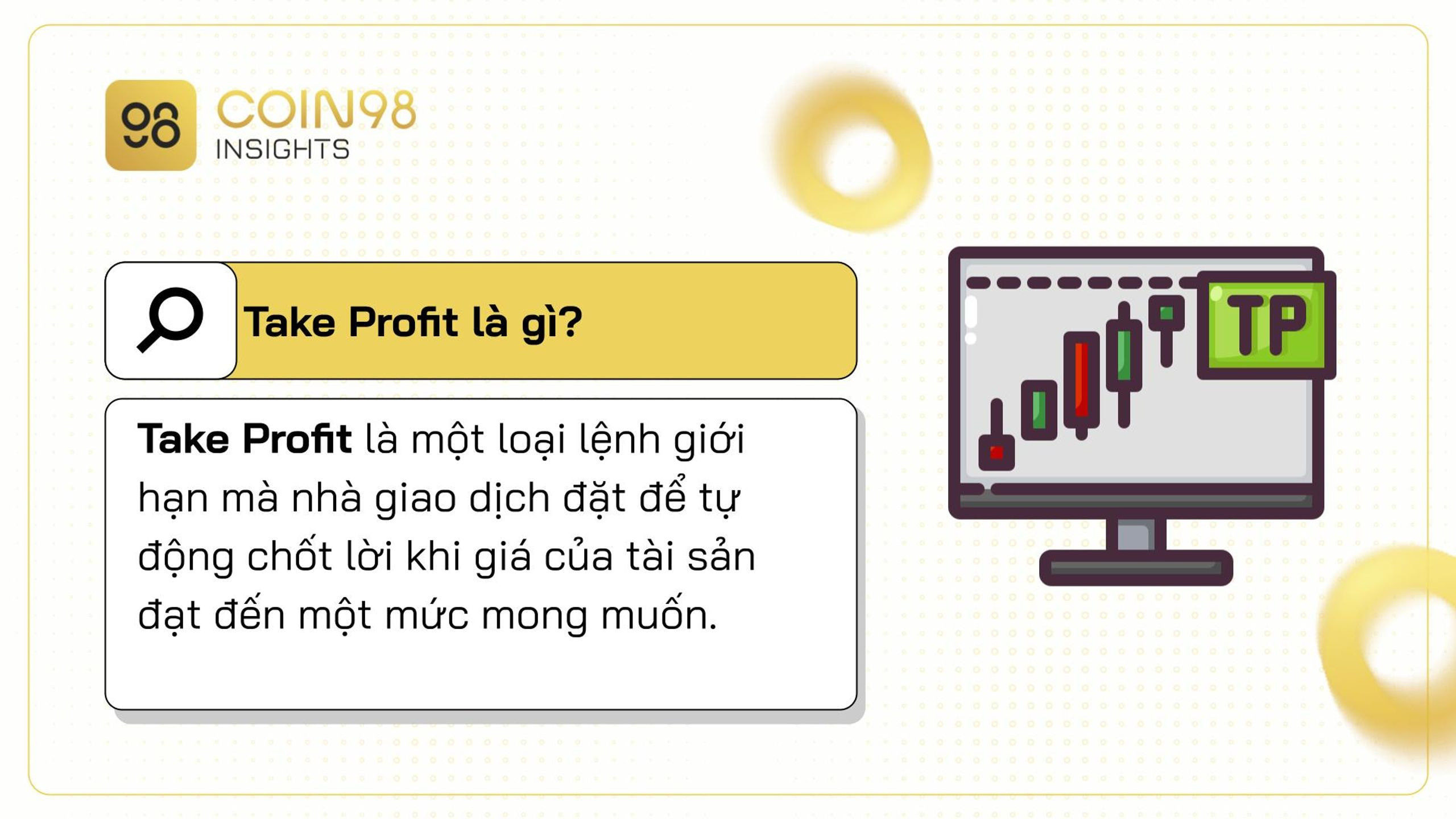 98 COIN98 INSIGHTS

Take Profit là gì?

Take Profit là một loại lệnh giới hạn mà nhà giao dịch đặt để tự động chốt lời khi giá của tài sản đạt đến một mức mong muốn.

TP